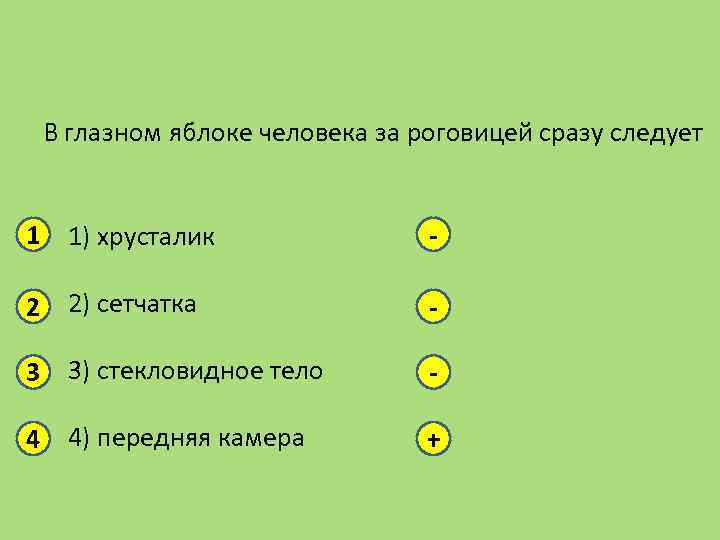 В глазном яблоке человека за роговицей сразу следует

1 1) хрусталик -

2 2) сетчатка -

3 3) стекловидное тело -

4 4) передняя камера +